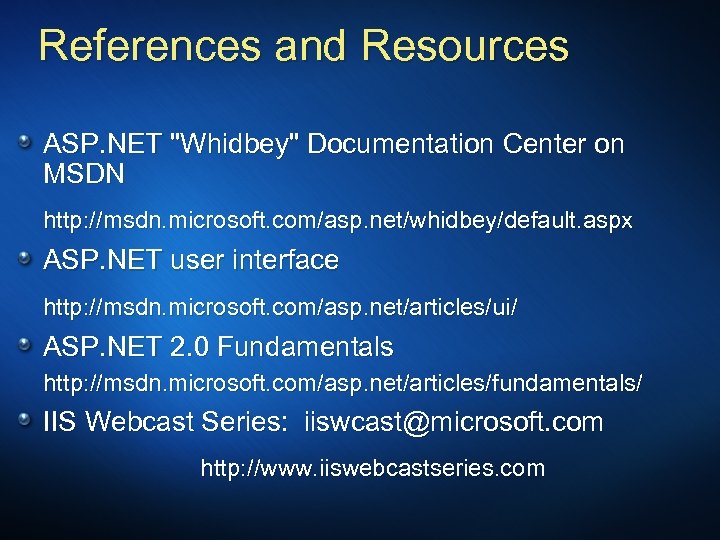 References and Resources

ASP.NET "Whidbey" Documentation Center on MSDN

http://msdn.microsoft.com/asp.net/whidbey/default.aspx

ASP.NET user interface

http://msdn.microsoft.com/asp.net/articles/ui/

ASP.NET 2.0 Fundamentals

http://msdn.microsoft.com/asp.net/articles/fundamentals/

IIS Webcast Series: iiswcast@microsoft.com

http://www.iiswebcastseries.com